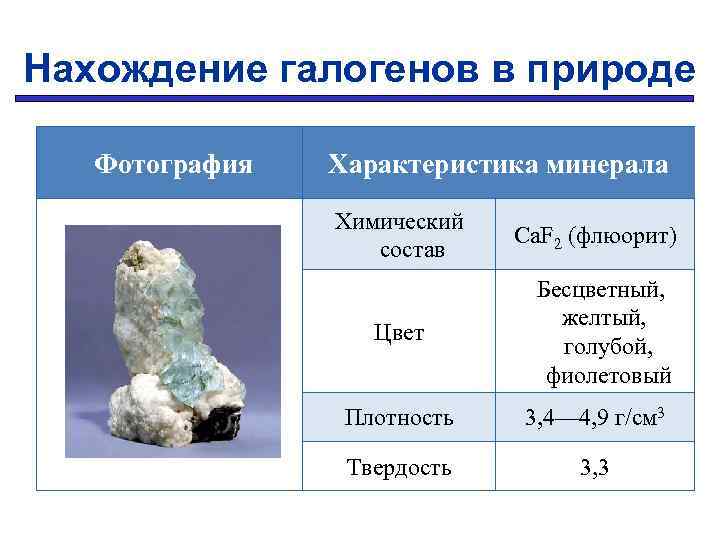 Нахождение галогенов в природе

| Фотография | Характеристика минерала | |
|---|---|---|
| | Химический состав | $CaF_2$ (флюорит) |
| | Цвет | Бесцветный, желтый, голубой, фиолетовый |
| | Плотность | 3,4—4,9 г/см$^3$ |
| | Твердость | 3,3 |